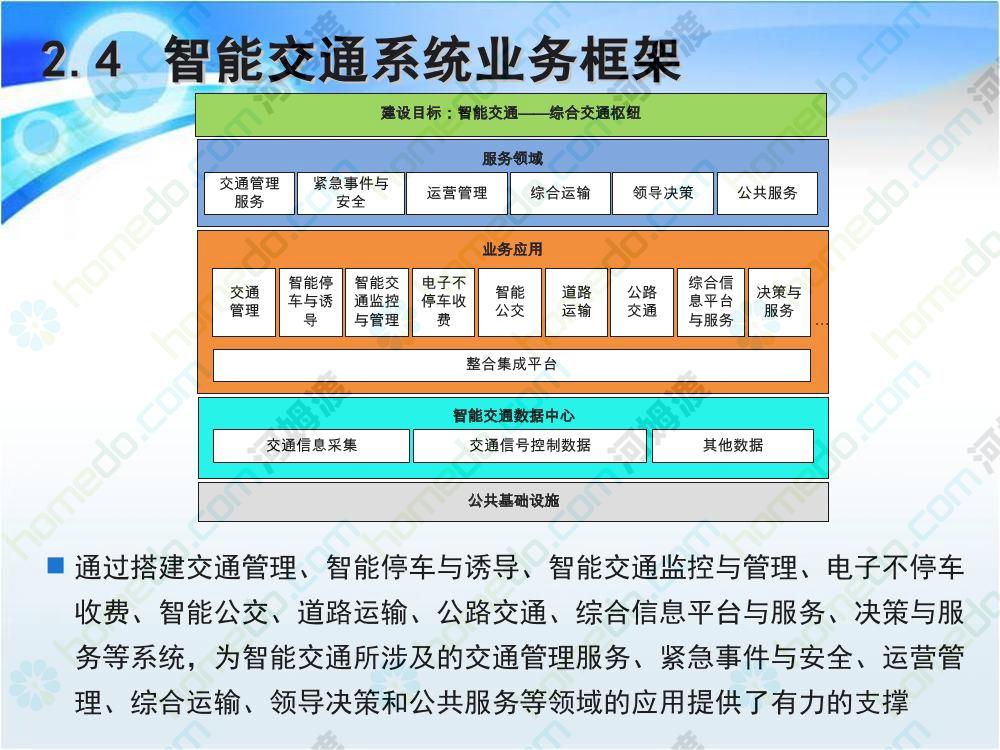 2.4 智能交通系统业务框架

建设目标：智能交通——综合交通枢纽

服务领域

交通管理服务
紧急事件与安全
运营管理
综合运输
领导决策
公共服务

业务应用

交通管理
智能停车与诱导
智能交通监控与管理
电子不停车收费
智能公交
道路运输
公路交通
综合信息平台与服务
决策与服务
...

整合集成平台

智能交通数据中心

交通信息采集
交通信号控制数据
其他数据

公共基础设施

通过搭建交通管理、智能停车与诱导、智能交通监控与管理、电子不停车收费、智能公交、道路运输、公路交通、综合信息平台与服务、决策与服务等系统，为智能交通所涉及的交通管理服务、紧急事件与安全、运营管理、综合运输、领导决策和公共服务等领域的应用提供了有力的支撑

homedo.com 河姆渡